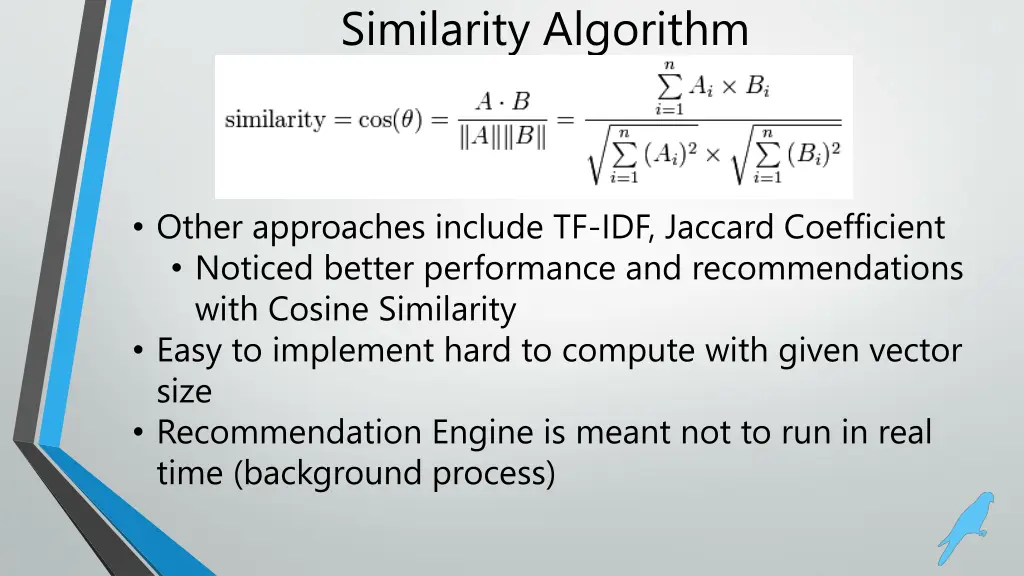 Similarity Algorithm

$\text{similarity} = \cos(\theta) = \frac{A \cdot B}{\|A\|\|B\|} = \frac{\sum_{i=1}^{n} A_i \times B_i}{\sqrt{\sum_{i=1}^{n} (A_i)^2} \times \sqrt{\sum_{i=1}^{n} (B_i)^2}}$

• Other approaches include TF-IDF, Jaccard Coefficient
 • Noticed better performance and recommendations with Cosine Similarity
• Easy to implement hard to compute with given vector size
• Recommendation Engine is meant not to run in real time (background process)